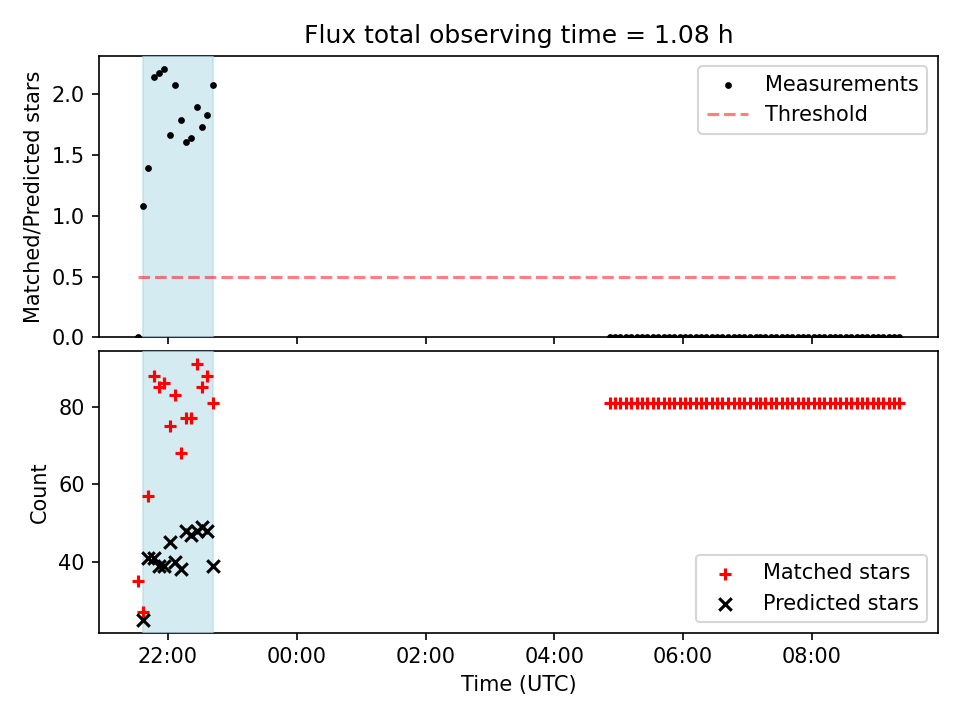 Flux total observing time = 1.08 h

Matched/Predicted stars

2.0
1.5
1.0
0.5
0.0

Measurements
Threshold

Count

80
60
40

Matched stars
Predicted stars

22:00
00:00
02:00
04:00
06:00
08:00

Time (UTC)